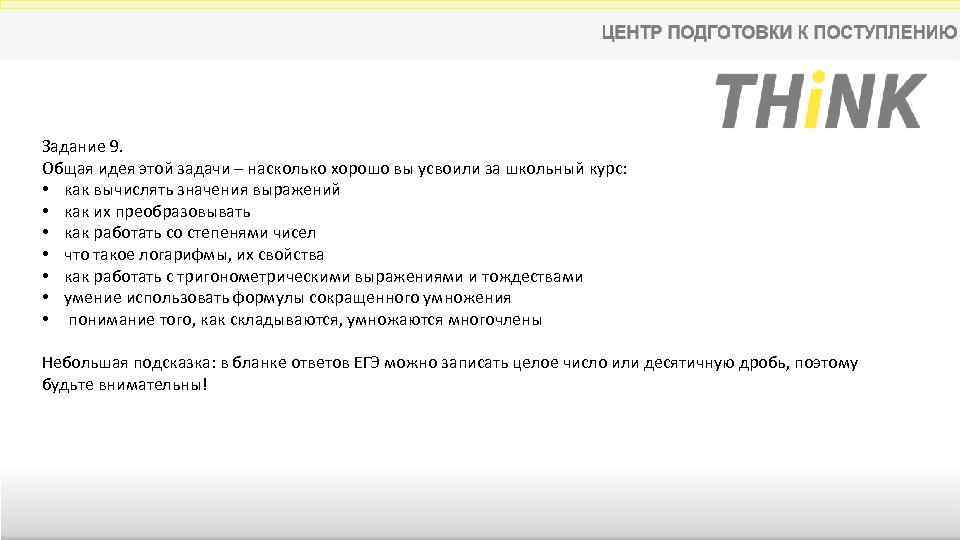 ЦЕНТР ПОДГОТОВКИ К ПОСТУПЛЕНИЮ

THiNK

Задание 9.
Общая идея этой задачи – насколько хорошо вы усвоили за школьный курс:
• как вычислять значения выражений
• как их преобразовывать
• как работать со степенями чисел
• что такое логарифмы, их свойства
• как работать с тригонометрическими выражениями и тождествами
• умение использовать формулы сокращенного умножения
• понимание того, как складываются, умножаются многочлены

Небольшая подсказка: в бланке ответов ЕГЭ можно записать целое число или десятичную дробь, поэтому будьте внимательны!